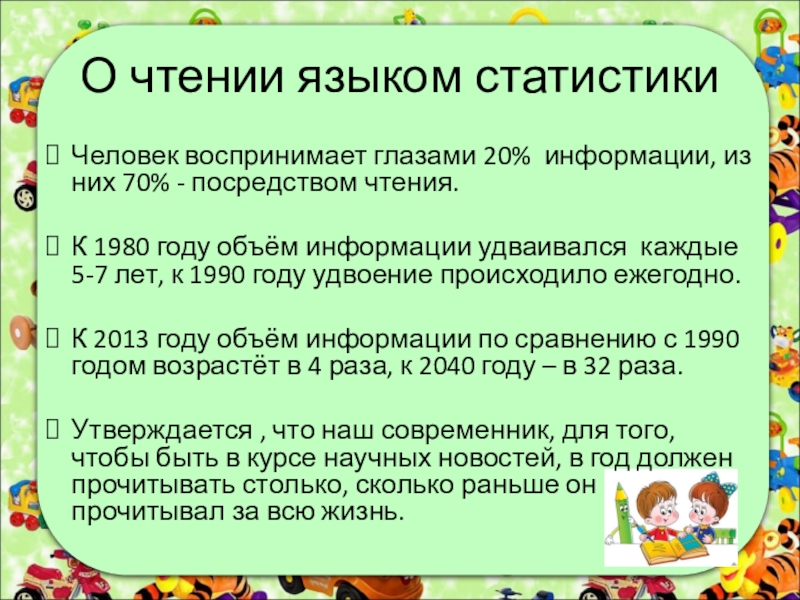 О чтении языком статистики

Человек воспринимает глазами 20% информации, из них 70% - посредством чтения.

К 1980 году объём информации удваивался каждые 5-7 лет, к 1990 году удвоение происходило ежегодно.

К 2013 году объём информации по сравнению с 1990 годом возрастёт в 4 раза, к 2040 году – в 32 раза.

Утверждается , что наш современник, для того, чтобы быть в курсе научных новостей, в год должен прочитывать столько, сколько раньше он прочитывал за всю жизнь.